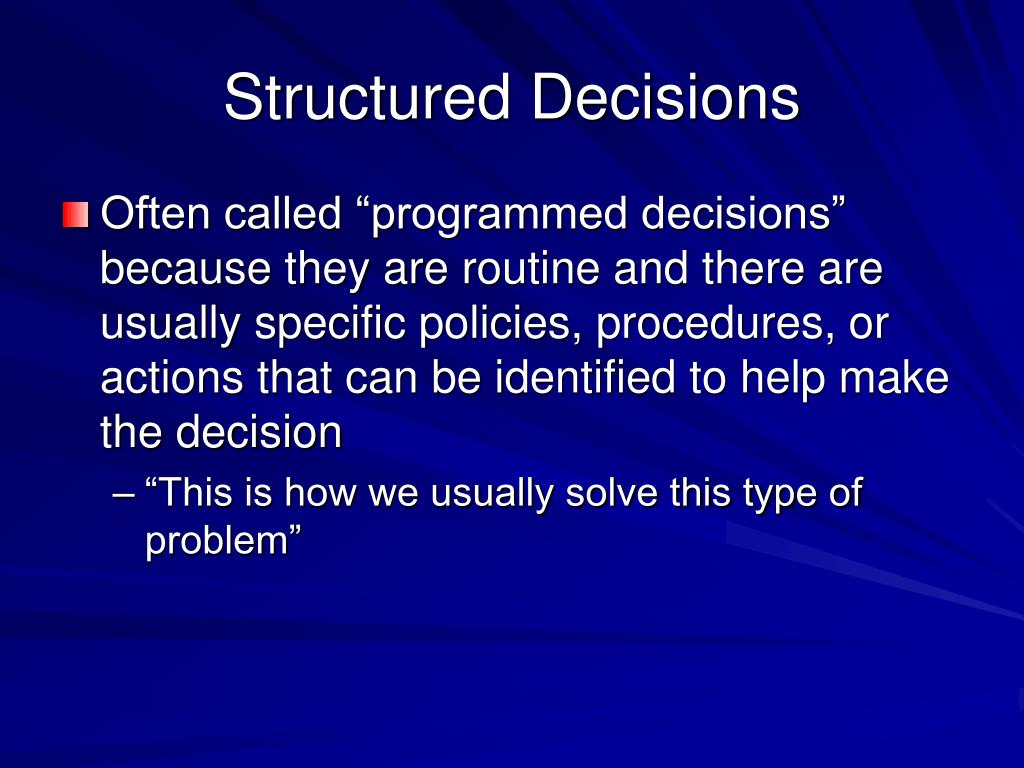 Structured Decisions

Often called “programmed decisions” because they are routine and there are usually specific policies, procedures, or actions that can be identified to help make the decision

– “This is how we usually solve this type of problem”